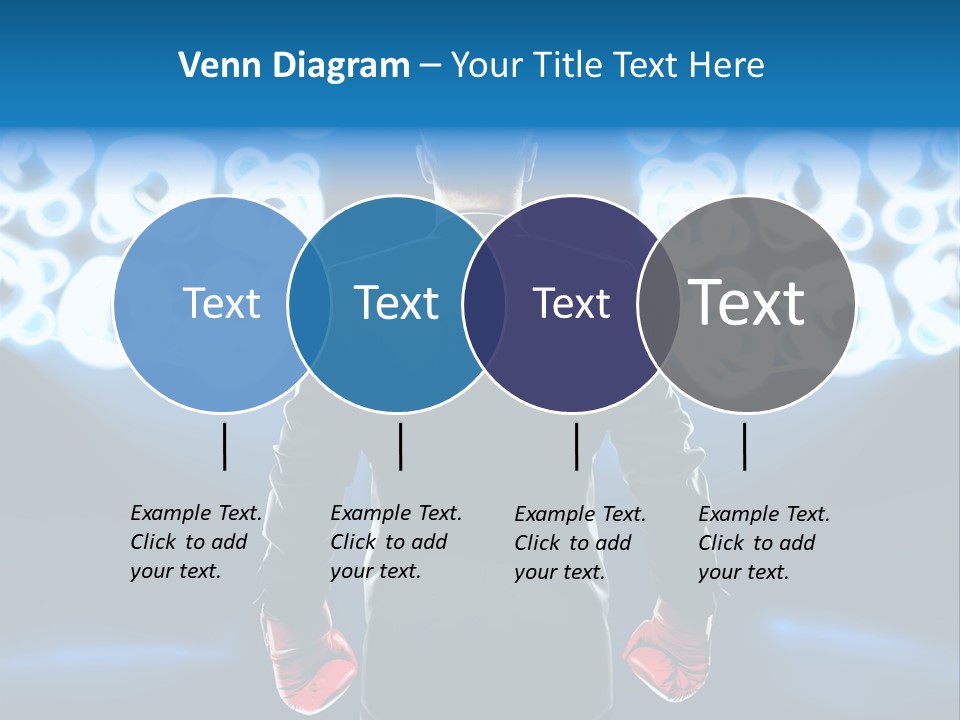 Venn Diagram – Your Title Text Here

Text

Text

Text

Text

Example Text. Click to add your text.

Example Text. Click to add your text.

Example Text. Click to add your text.

Example Text. Click to add your text.